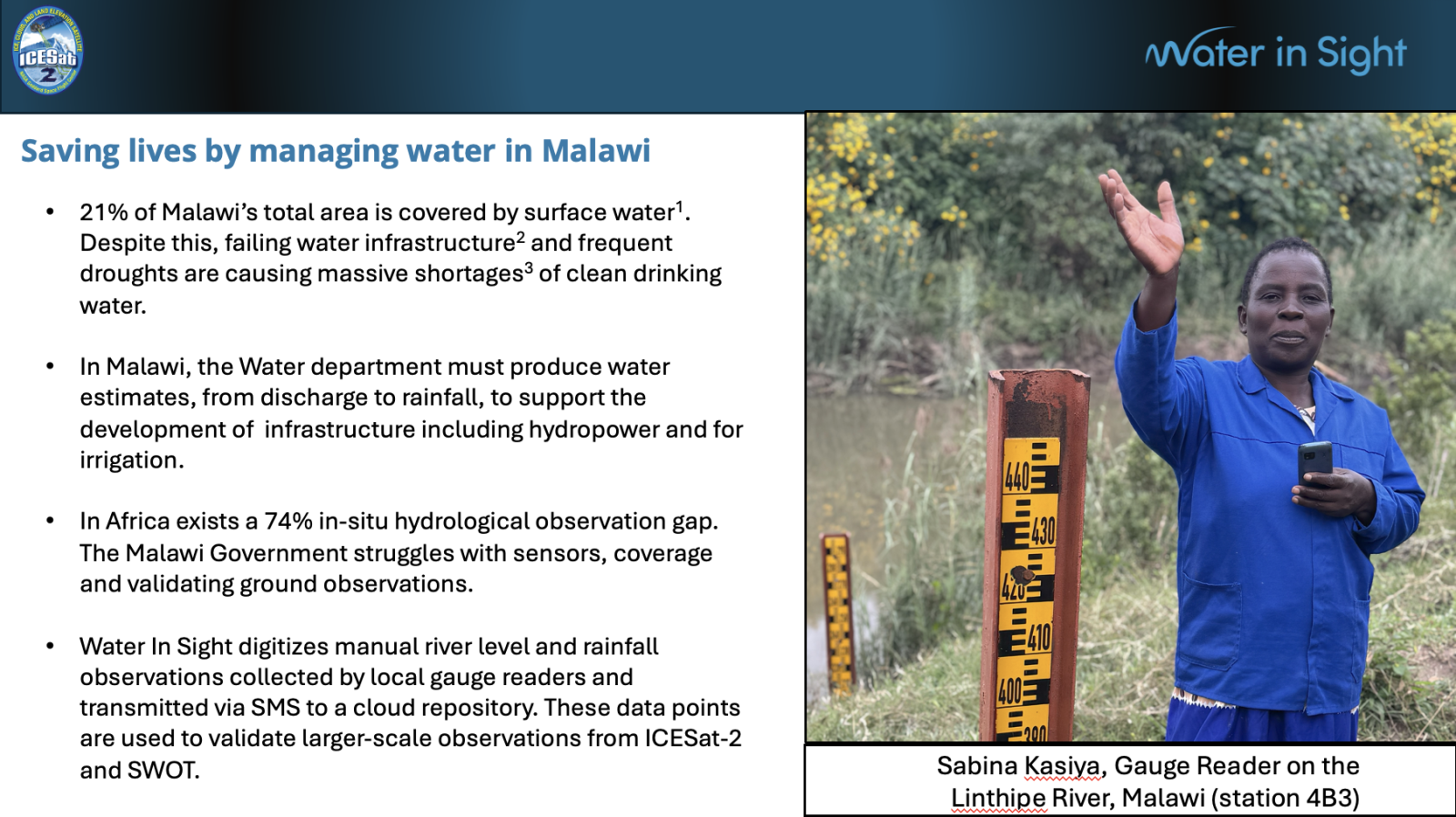 ICESat 2

Water in Sight

Saving lives by managing water in Malawi

• 21% of Malawi's total area is covered by surface water$^1$. Despite this, failing water infrastructure$^2$ and frequent droughts are causing massive shortages$^3$ of clean drinking water.

• In Malawi, the Water department must produce water estimates, from discharge to rainfall, to support the development of infrastructure including hydropower and for irrigation.

• In Africa exists a 74% in-situ hydrological observation gap. The Malawi Government struggles with sensors, coverage and validating ground observations.

• Water In Sight digitizes manual river level and rainfall observations collected by local gauge readers and transmitted via SMS to a cloud repository. These data points are used to validate larger-scale observations from ICESat-2 and SWOT.

440
430
420
410
400
390

Sabina Kasiya, Gauge Reader on the Linthipe River, Malawi (station 4B3)